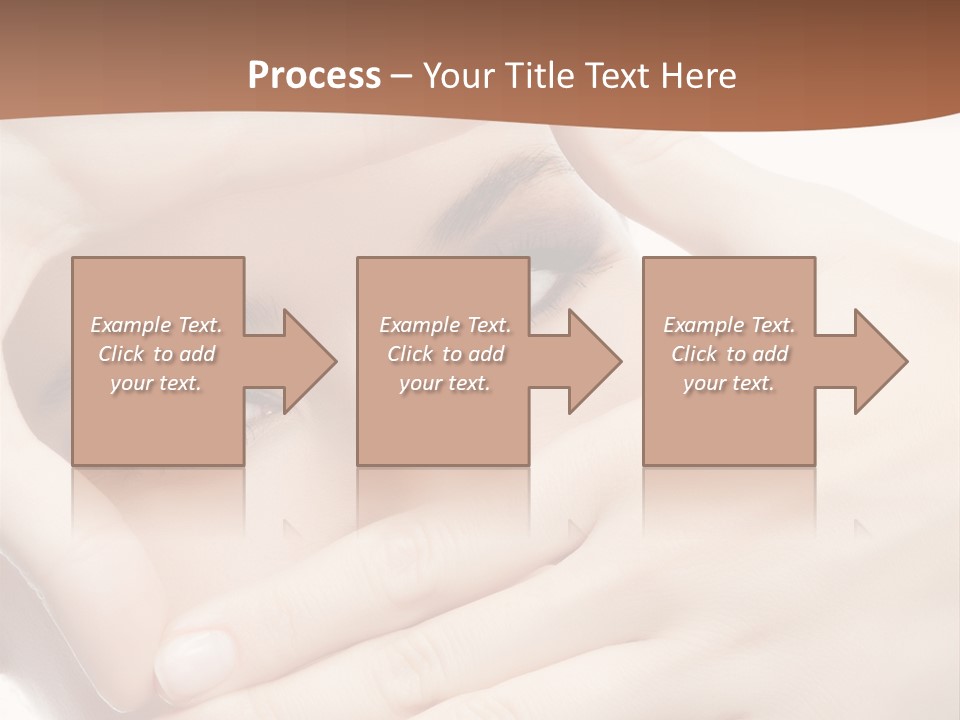 Process – Your Title Text Here

Example Text. Click to add your text.

Example Text. Click to add your text.

Example Text. Click to add your text.